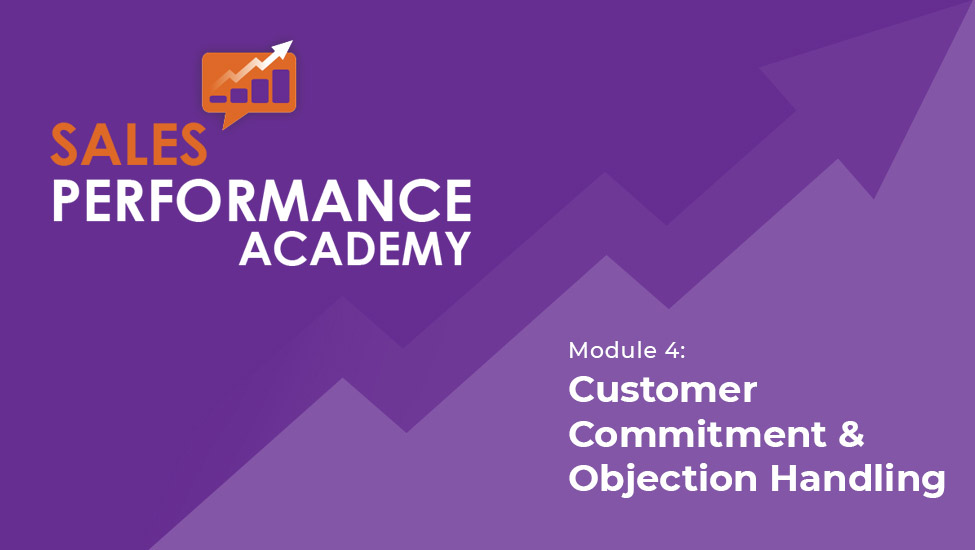 SALES
PERFORMANCE
ACADEMY

Module 4:
Customer Commitment & Objection Handling